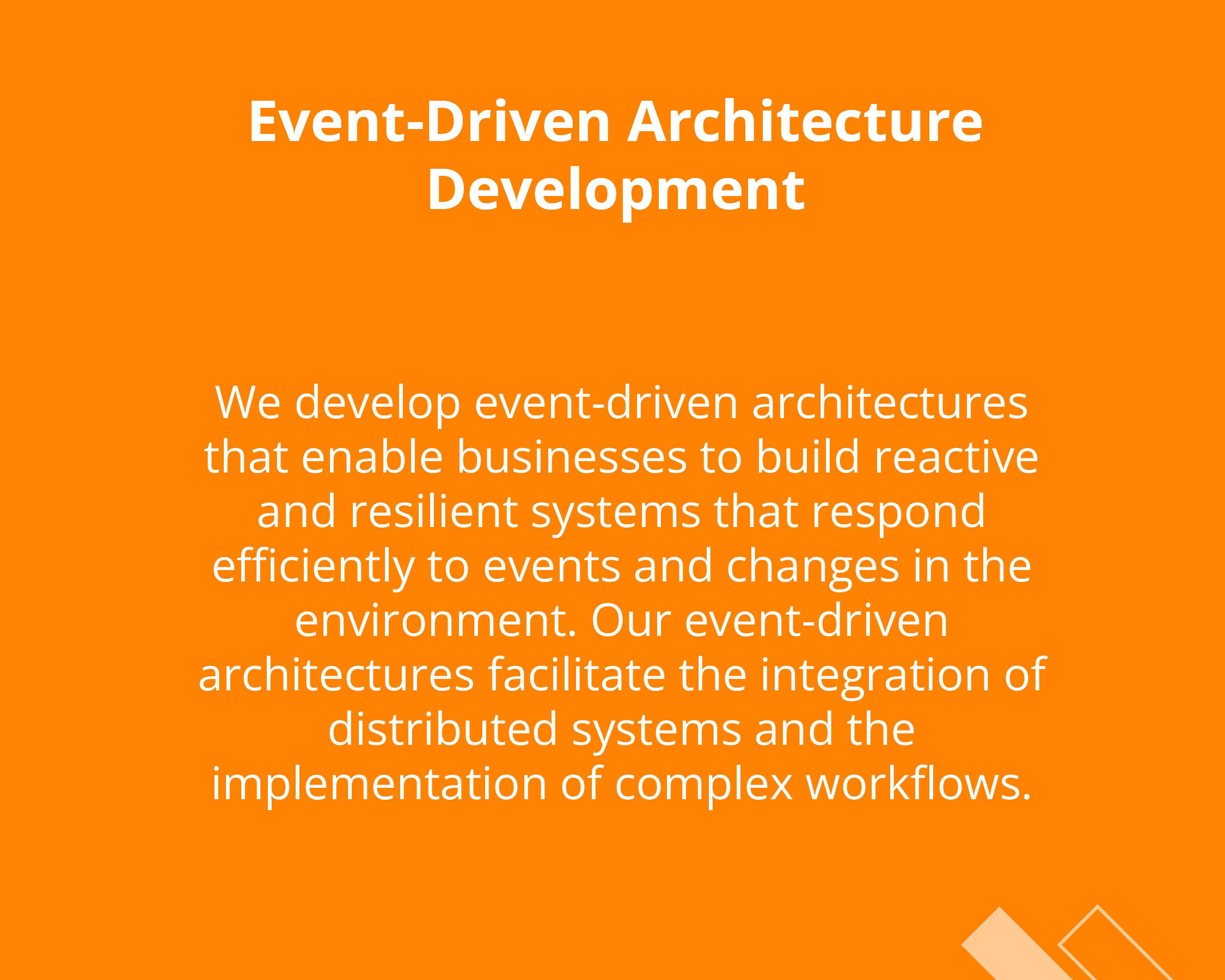 Event-Driven Architecture Development

We develop event-driven architectures that enable businesses to build reactive and resilient systems that respond efficiently to events and changes in the environment. Our event-driven architectures facilitate the integration of distributed systems and the implementation of complex workflows.